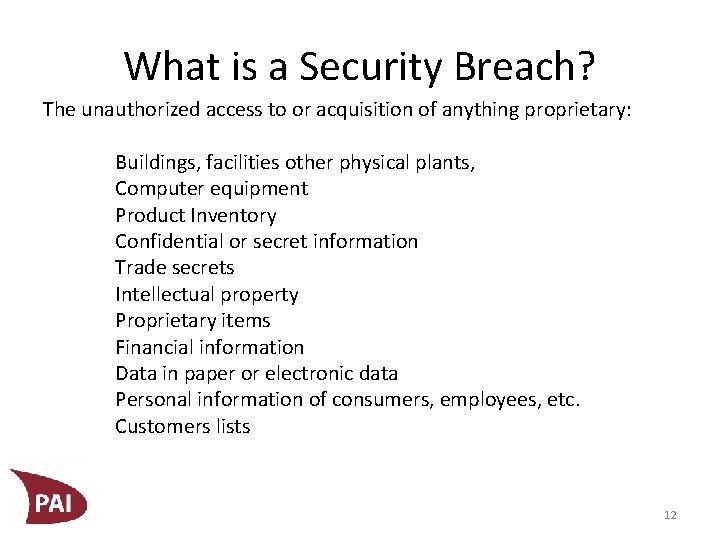 What is a Security Breach?

The unauthorized access to or acquisition of anything proprietary:

Buildings, facilities other physical plants,
Computer equipment
Product Inventory
Confidential or secret information
Trade secrets
Intellectual property
Proprietary items
Financial information
Data in paper or electronic data
Personal information of consumers, employees, etc.
Customers lists

PAI

12